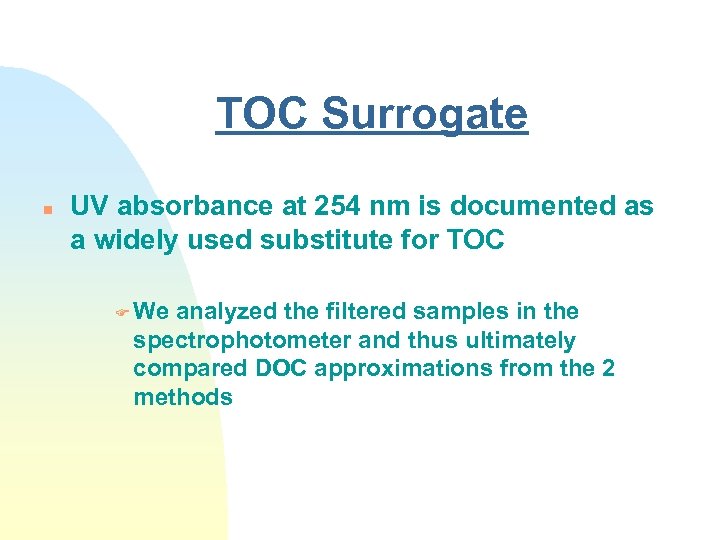 TOC Surrogate

UV absorbance at 254 nm is documented as a widely used substitute for TOC

We analyzed the filtered samples in the spectrophotometer and thus ultimately compared DOC approximations from the 2 methods